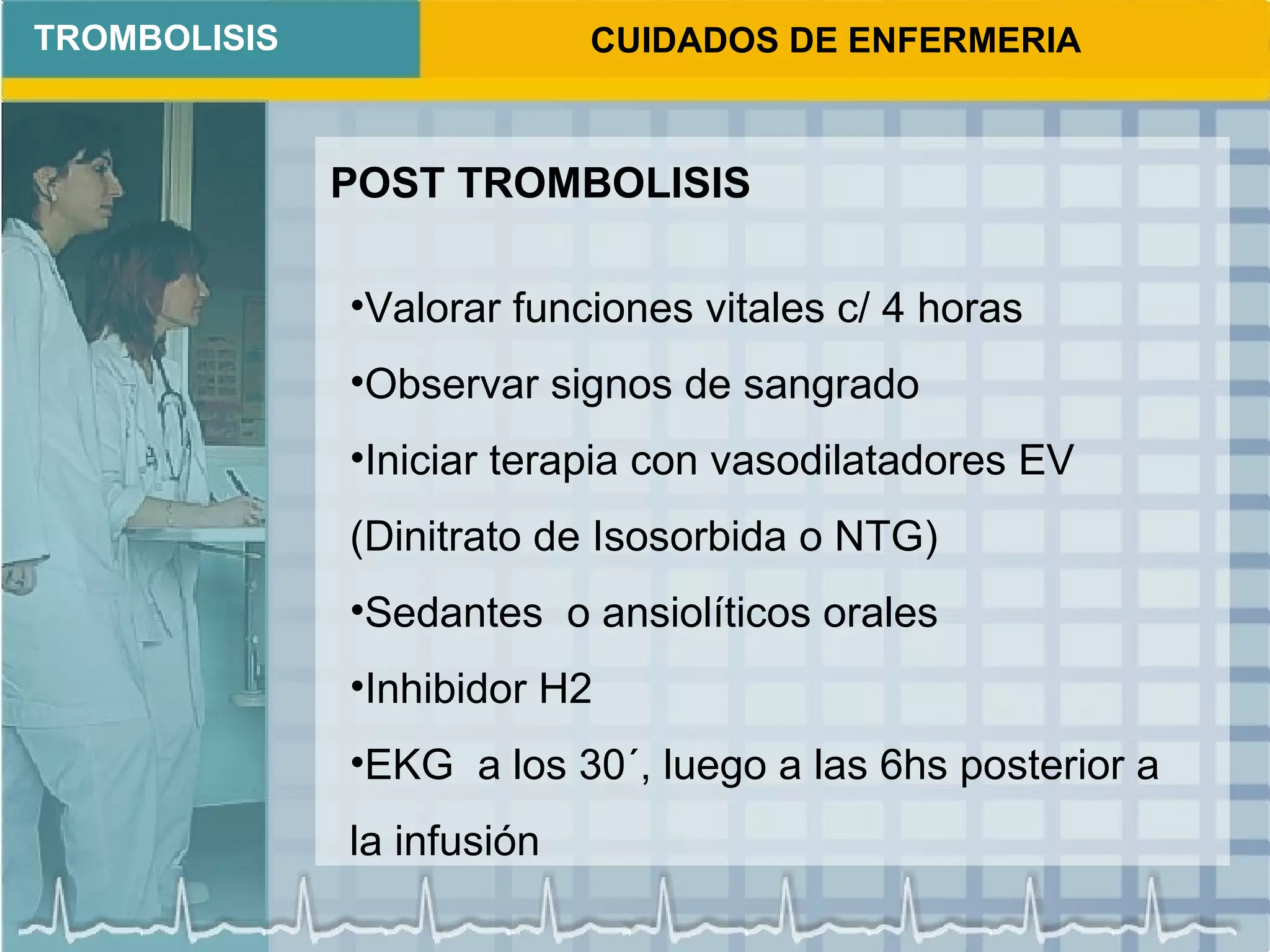 TROMBOLISIS

CUIDADOS DE ENFERMERIA

POST TROMBOLISIS

•Valorar funciones vitales c/ 4 horas

•Observar signos de sangrado

•Iniciar terapia con vasodilatadores EV (Dinitrato de Isosorbida o NTG)

•Sedantes o ansiolíticos orales

•Inhibidor H2

•EKG a los 30´, luego a las 6hs posterior a la infusión